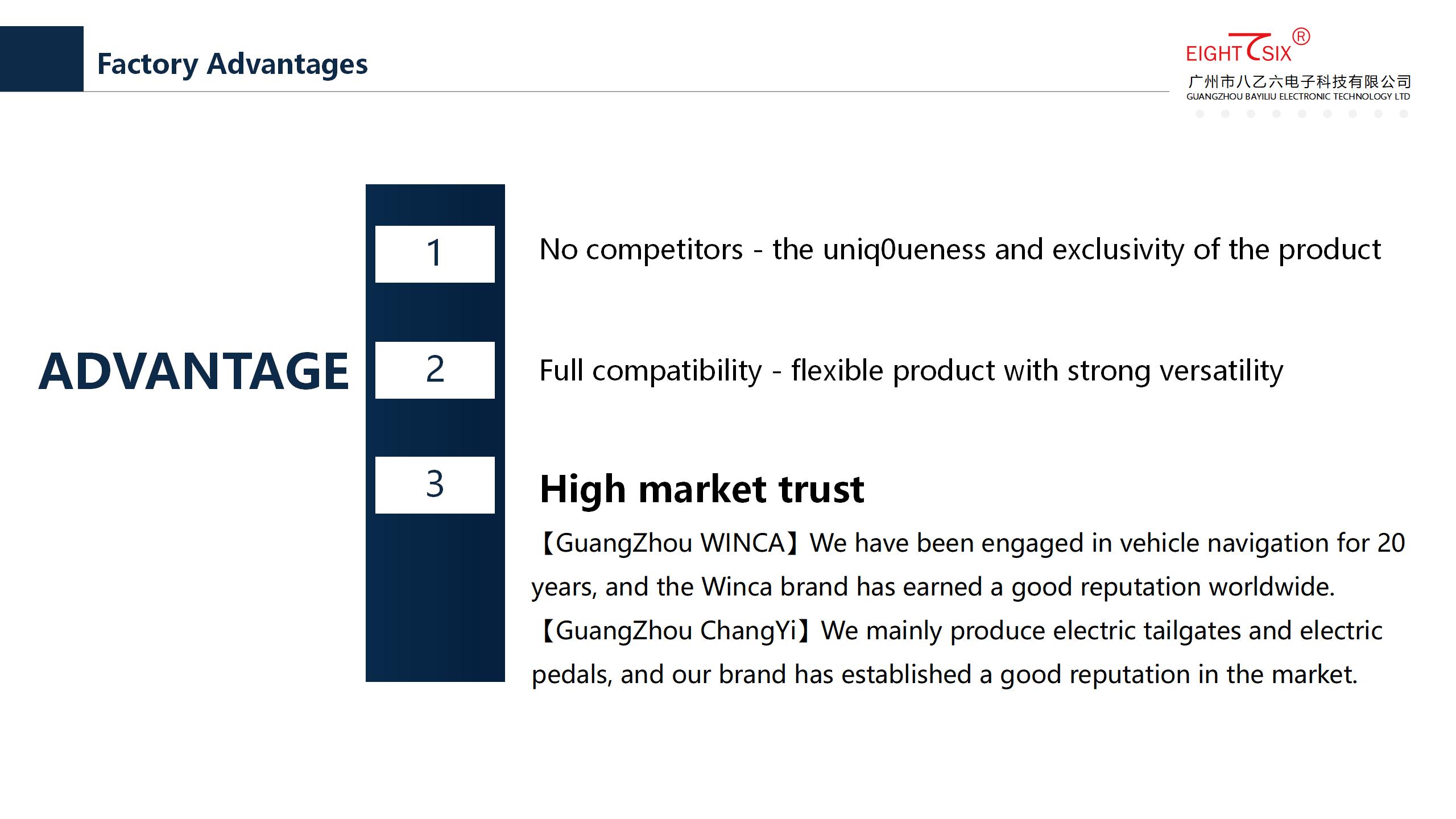 Factory Advantages

EIGHT SIX ®
广州市八乙六电子科技有限公司
GUANGZHOU BAYILIU ELECTRONIC TECHNOLOGY LTD

ADVANTAGE

1

No competitors - the uniq0ueness and exclusivity of the product

2

Full compatibility - flexible product with strong versatility

3

High market trust

【GuangZhou WINCA】We have been engaged in vehicle navigation for 20 years, and the Winca brand has earned a good reputation worldwide.

【GuangZhou ChangYi】We mainly produce electric tailgates and electric pedals, and our brand has established a good reputation in the market.